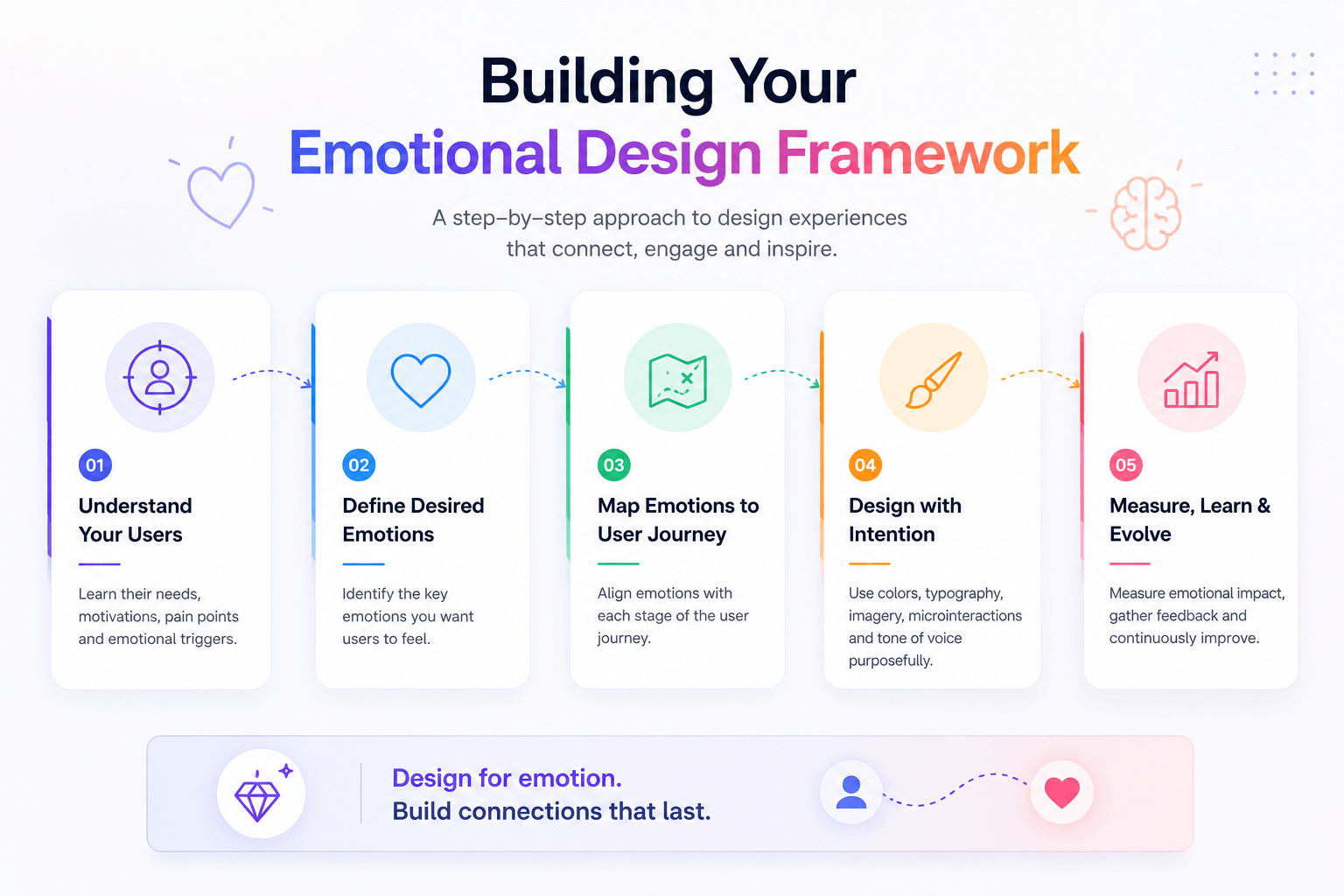 Building Your
Emotional Design Framework

A step-by-step approach to design experiences that connect, engage and inspire.

01
Understand Your Users

Learn their needs, motivations, pain points and emotional triggers.

02
Define Desired Emotions

Identify the key emotions you want users to feel.

03
Map Emotions to User Journey

Align emotions with each stage of the user journey.

04
Design with Intention

Use colors, typography, imagery, microinteractions and tone of voice purposefully.

05
Measure, Learn & Evolve

Measure emotional impact, gather feedback and continuously improve.

Design for emotion.
Build connections that last.